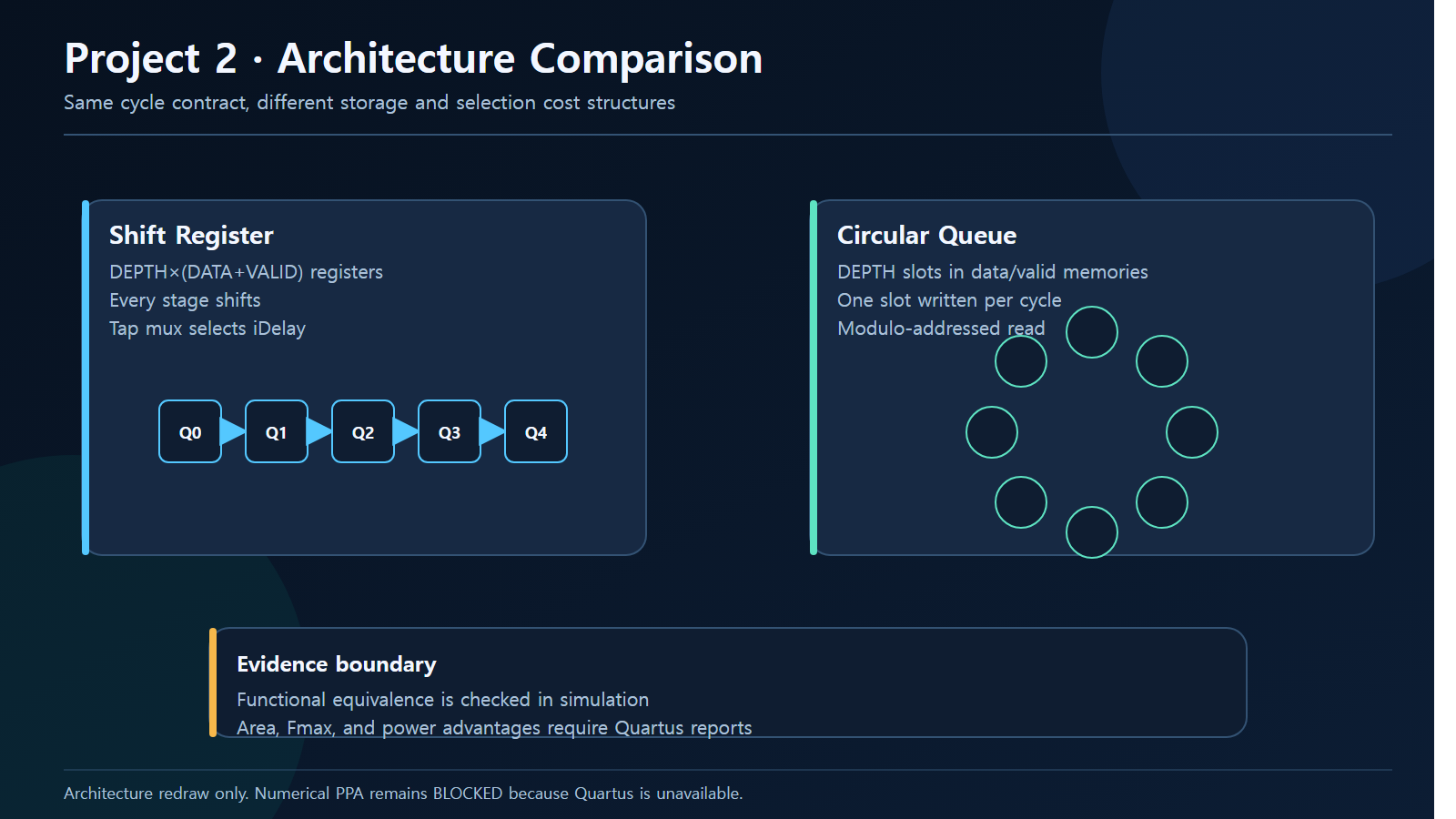 Project 2 · Architecture Comparison

Same cycle contract, different storage and selection cost structures

Shift Register

DEPTH×(DATA+VALID) registers
Every stage shifts
Tap mux selects iDelay

Q0
Q1
Q2
Q3
Q4

Circular Queue

DEPTH slots in data/valid memories
One slot written per cycle
Modulo-addressed read

Evidence boundary

Functional equivalence is checked in simulation
Area, Fmax, and power advantages require Quartus reports

Architecture redraw only. Numerical PPA remains BLOCKED because Quartus is unavailable.